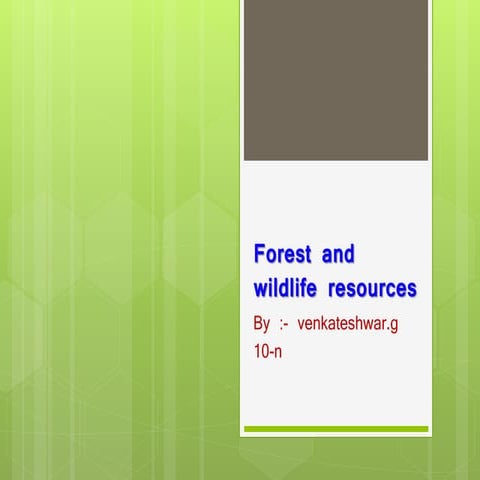 Forest and wildlife resources

By :- venkateshwar.g
10-n